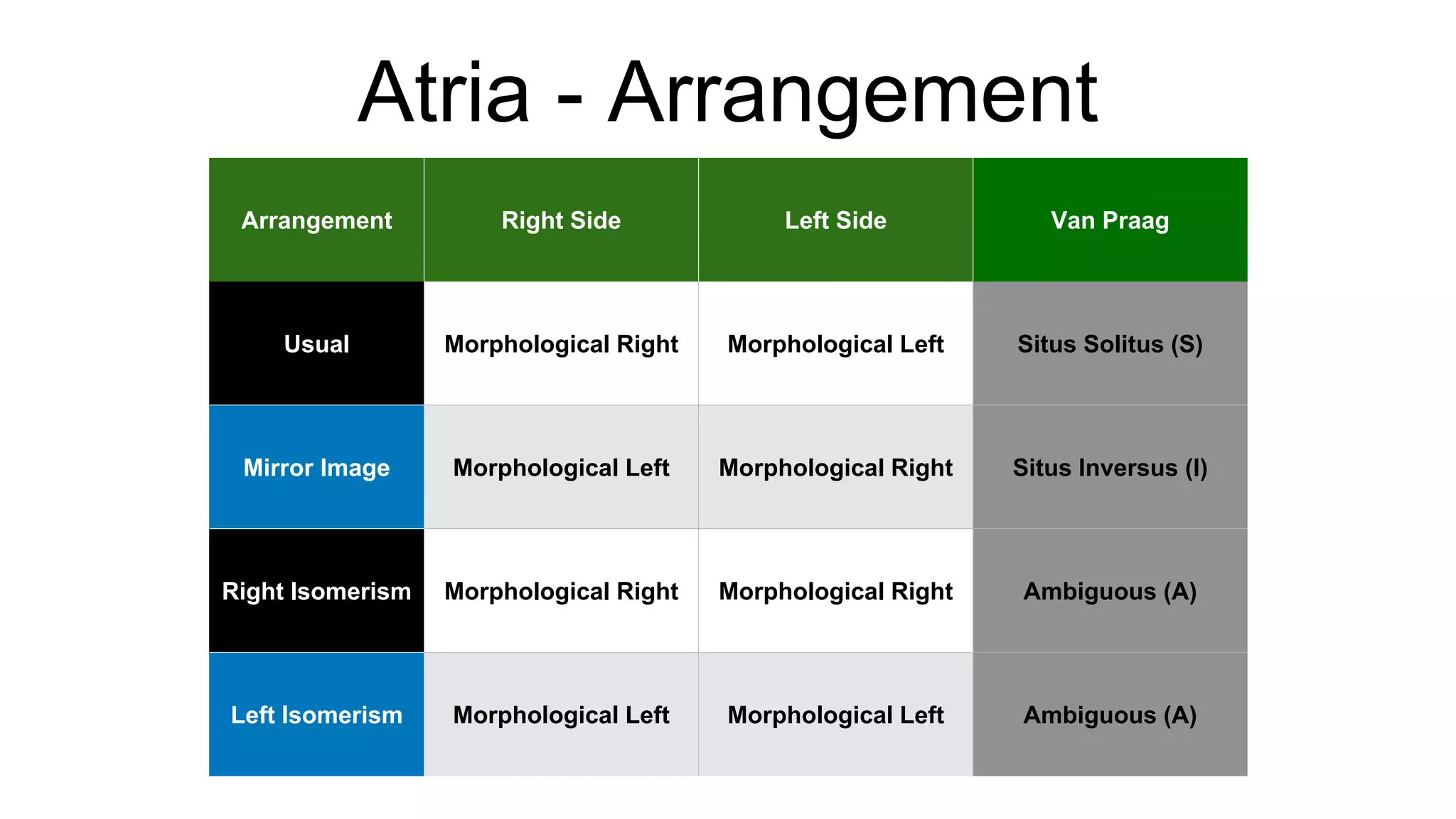 Atria - Arrangement

| Arrangement | Right Side | Left Side | Van Praag |
|---|---|---|---|
| Usual | Morphological Right | Morphological Left | Situs Solitus (S) |
| Mirror Image | Morphological Left | Morphological Right | Situs Inversus (I) |
| Right Isomerism | Morphological Right | Morphological Right | Ambiguous (A) |
| Left Isomerism | Morphological Left | Morphological Left | Ambiguous (A) |